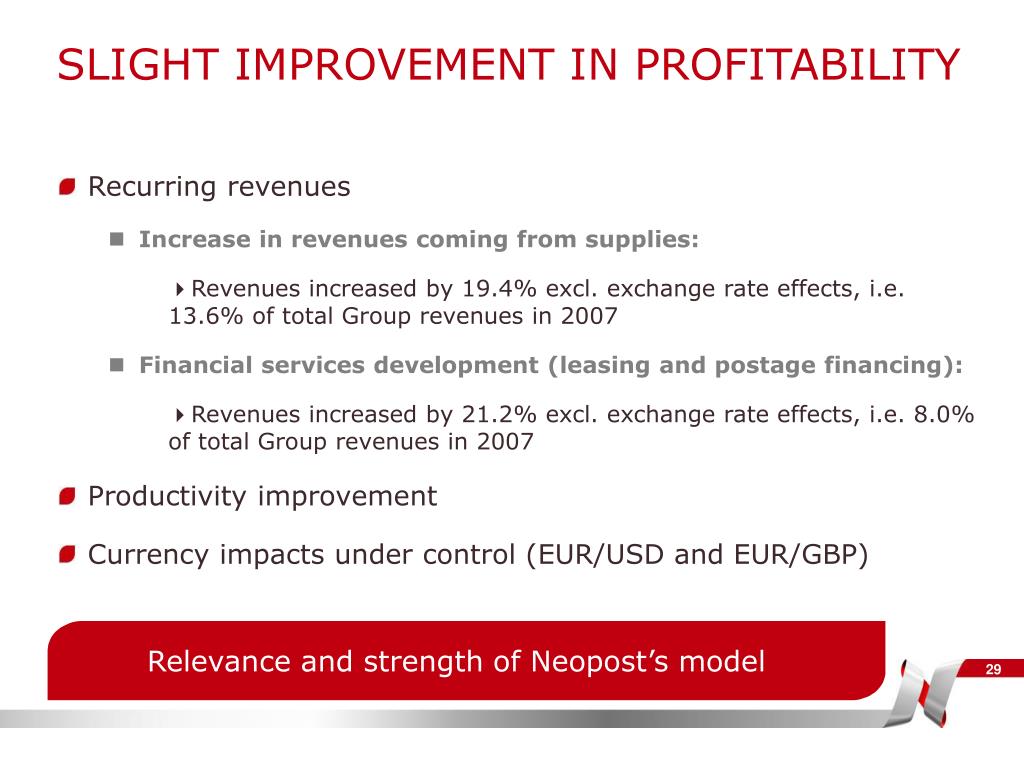 SLIGHT IMPROVEMENT IN PROFITABILITY

Recurring revenues

Increase in revenues coming from supplies:

Revenues increased by 19.4% excl. exchange rate effects, i.e. 13.6% of total Group revenues in 2007

Financial services development (leasing and postage financing):

Revenues increased by 21.2% excl. exchange rate effects, i.e. 8.0% of total Group revenues in 2007

Productivity improvement

Currency impacts under control (EUR/USD and EUR/GBP)

Relevance and strength of Neopost's model

29